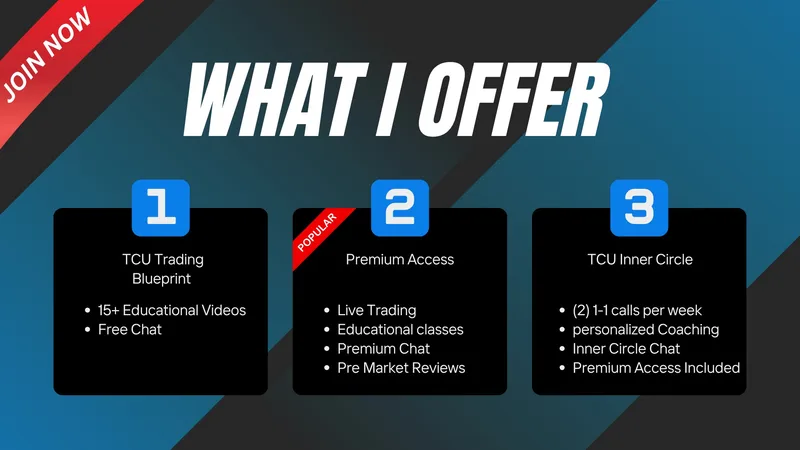 JOIN NOW

WHAT I OFFER

1

TCU Trading Blueprint

- 15+ Educational Videos
- Free Chat

2

POPULAR

Premium Access

- Live Trading
- Educational classes
- Premium Chat
- Pre Market Reviews

3

TCU Inner Circle

- (2) 1-1 calls per week
- personalized Coaching
- Inner Circle Chat
- Premium Access Included